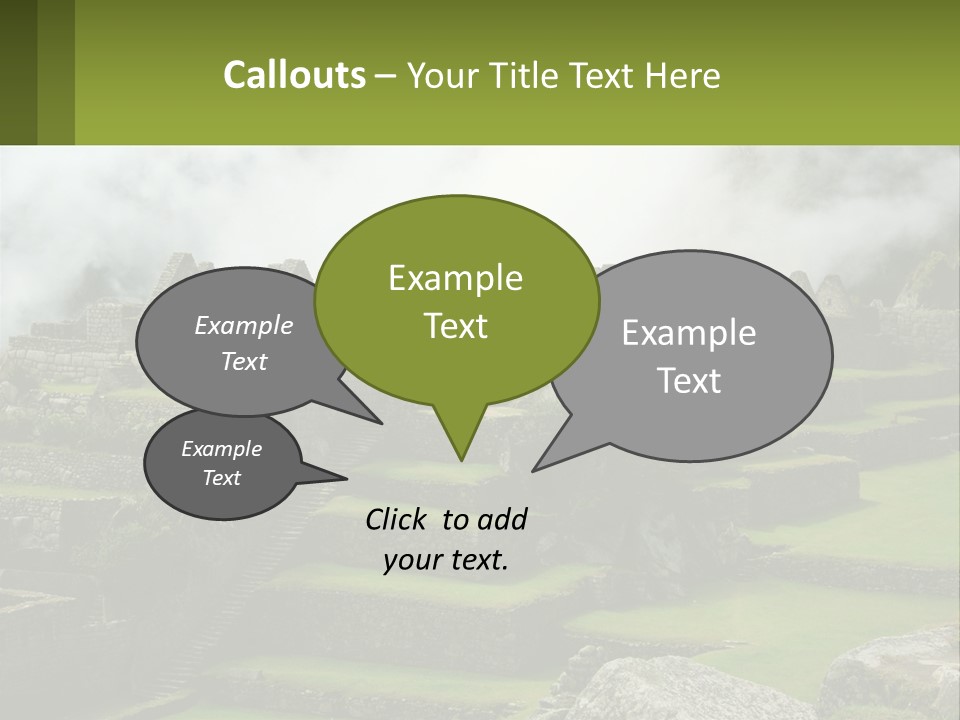 Callouts – Your Title Text Here

Example Text

Example Text

Example Text

Example Text

Click to add your text.